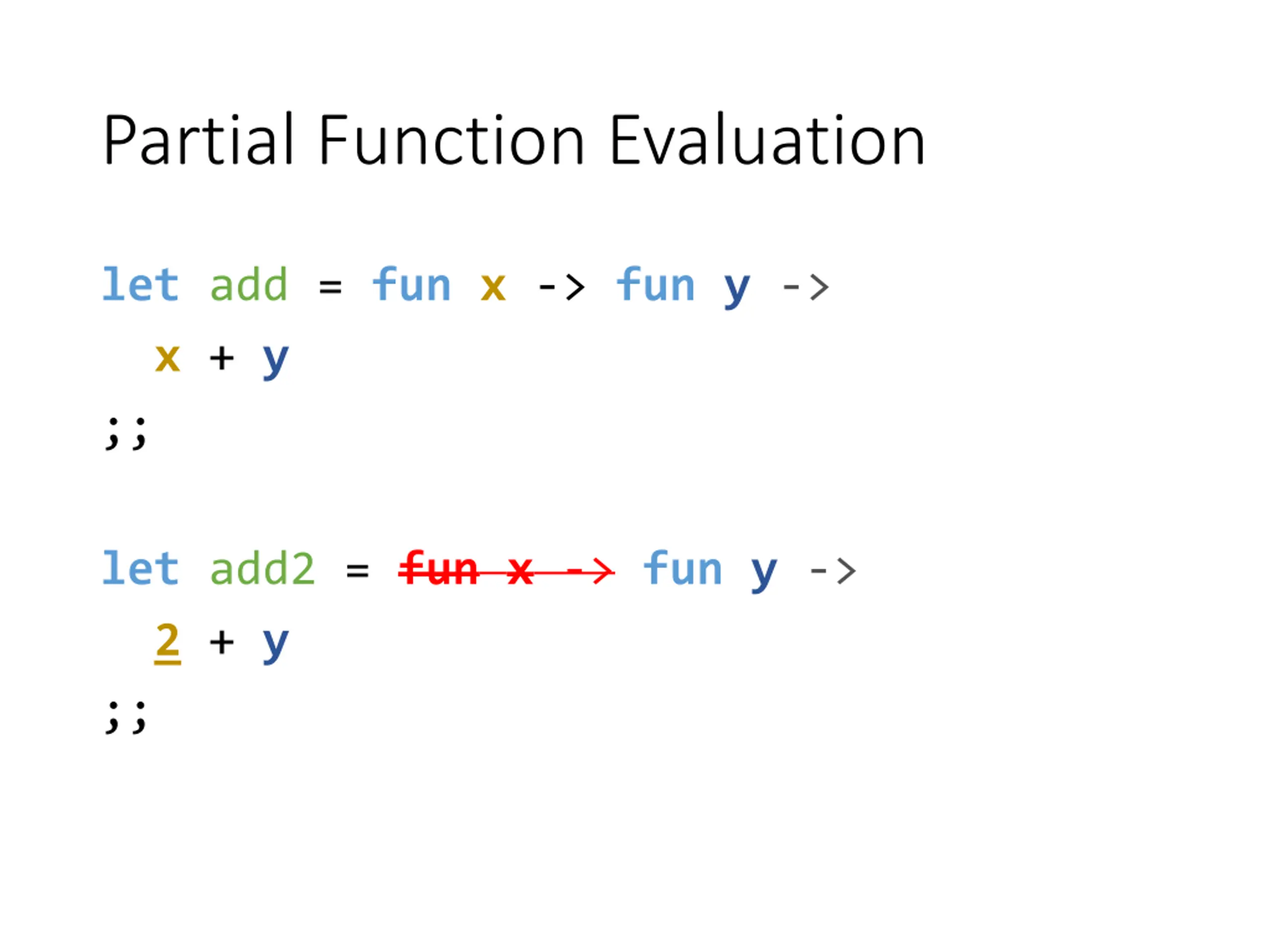 Partial Function Evaluation

let add = fun x -> fun y ->
  x + y
;;

let add2 = ~~fun x ->~~ fun y ->
  2 + y
;;